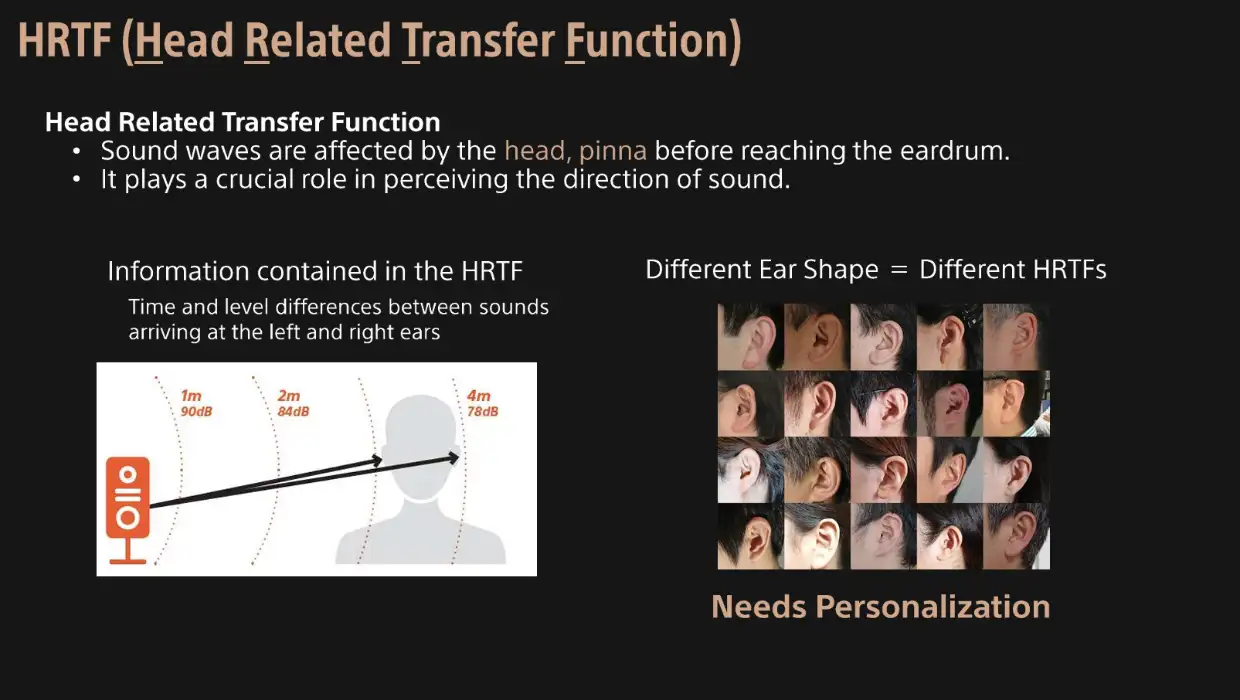 HRTF (Head Related Transfer Function)

Head Related Transfer Function
• Sound waves are affected by the head, pinna before reaching the eardrum.
• It plays a crucial role in perceiving the direction of sound.

Information contained in the HRTF
Time and level differences between sounds arriving at the left and right ears

1m
90dB
2m
84dB
4m
78dB

Different Ear Shape = Different HRTFs

Needs Personalization